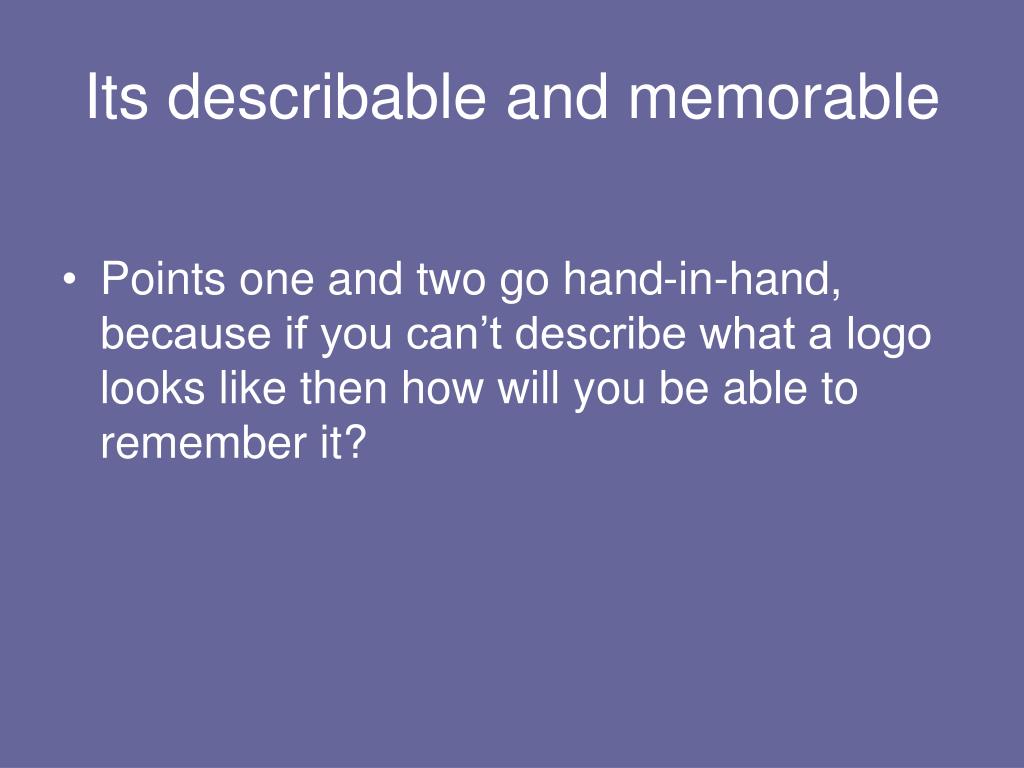 Its describable and memorable

• Points one and two go hand-in-hand, because if you can’t describe what a logo looks like then how will you be able to remember it?